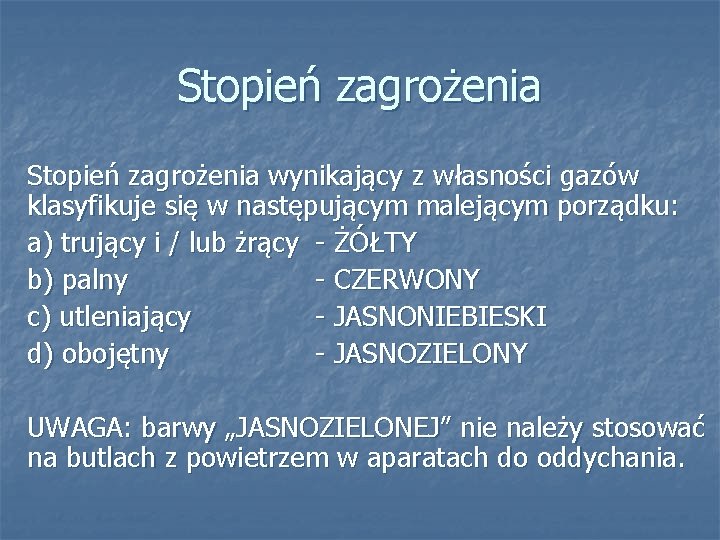 Stopień zagrożenia

Stopień zagrożenia wynikający z własności gazów klasyfikuje się w następującym malejącym porządku:
a) trujący i / lub żrący - ŻÓŁTY
b) palny - CZERWONY
c) utleniający - JASNONIEBIESKI
d) obojętny - JASNOZIELONY

UWAGA: barwy „JASNOZIELONEJ” nie należy stosować na butlach z powietrzem w aparatach do oddychania.